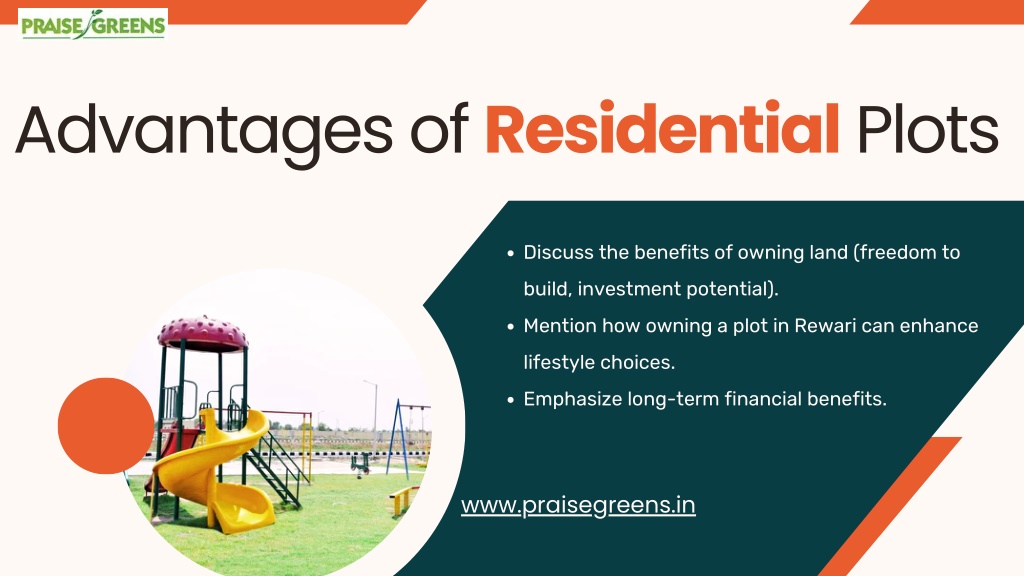 PRAISE GREENS

Advantages of Residential Plots

- Discuss the benefits of owning land (freedom to build, investment potential).
- Mention how owning a plot in Rewari can enhance lifestyle choices.
- Emphasize long-term financial benefits.

www.praisegreens.in